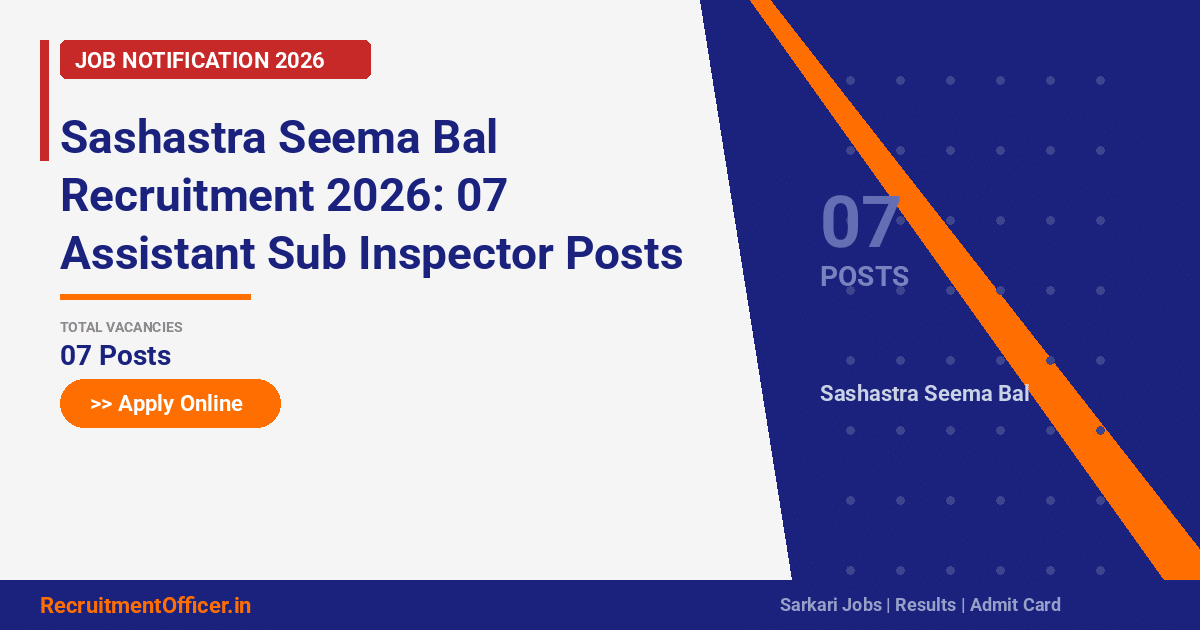 JOB NOTIFICATION 2026

Sashastra Seema Bal Recruitment 2026: 07 Assistant Sub Inspector Posts

TOTAL VACANCIES
07 Posts

>> Apply Online

07
POSTS

Sashastra Seema Bal

RecruitmentOfficer.in

Sarkari Jobs | Results | Admit Card